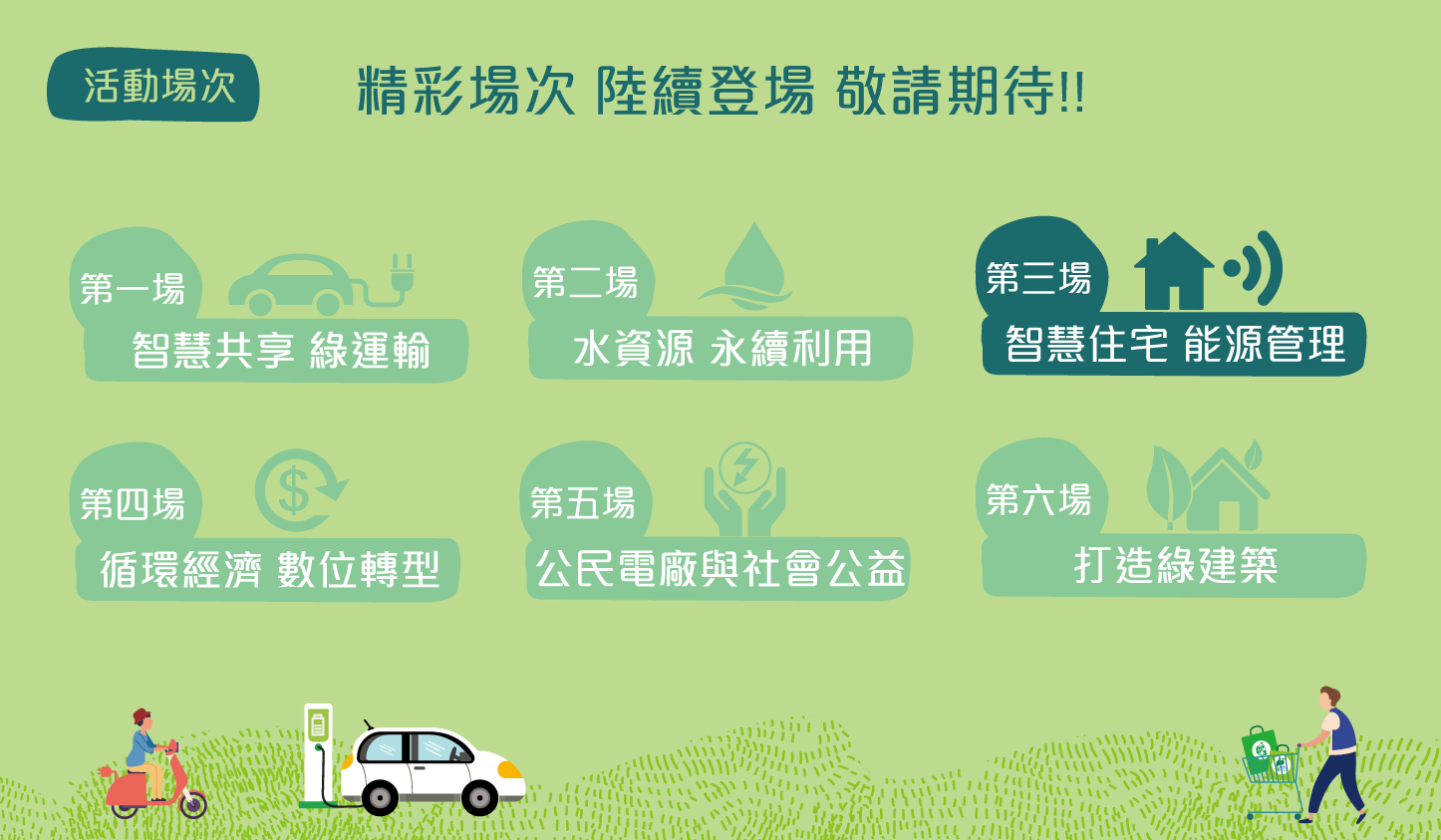 活動場次

精彩場次 陸續登場 敬請期待!!

第一場
智慧共享 綠運輸

第二場
水資源 永續利用

第三場
智慧住宅 能源管理

第四場
循環經濟 數位轉型

第五場
公民電廠與社會公益

第六場
打造綠建築